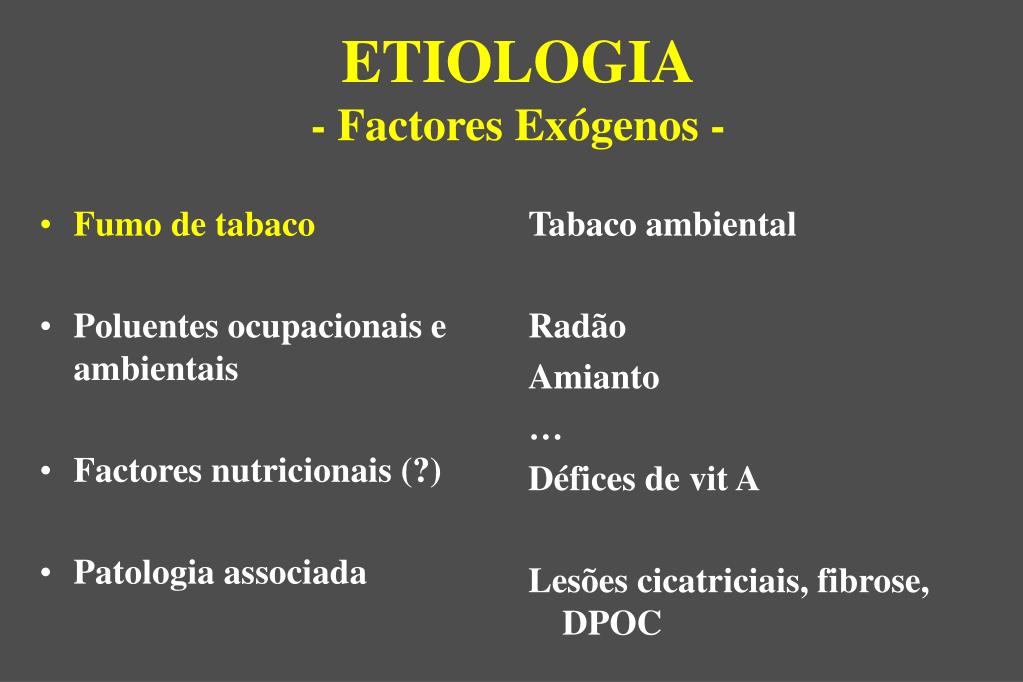 ETIOLOGIA
- Factores Exógenos -

• Fumo de tabaco

• Poluentes ocupacionais e ambientais

• Factores nutricionais (?)

• Patologia associada

Tabaco ambiental

Radão
Amianto
…
Défices de vit A

Lesões cicatriciais, fibrose, DPOC